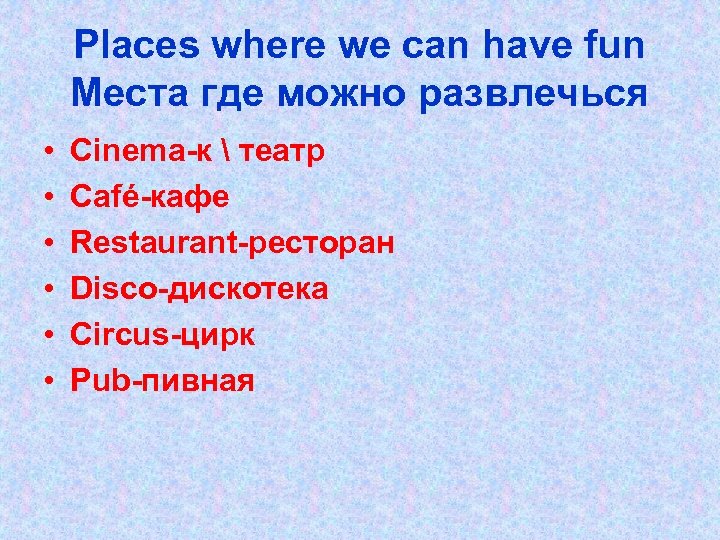 Places where we can have fun
Места где можно развлечься

• Cinema-к \ театр
• Café-кафе
• Restaurant-ресторан
• Disco-дискотека
• Circus-цирк
• Pub-пивная